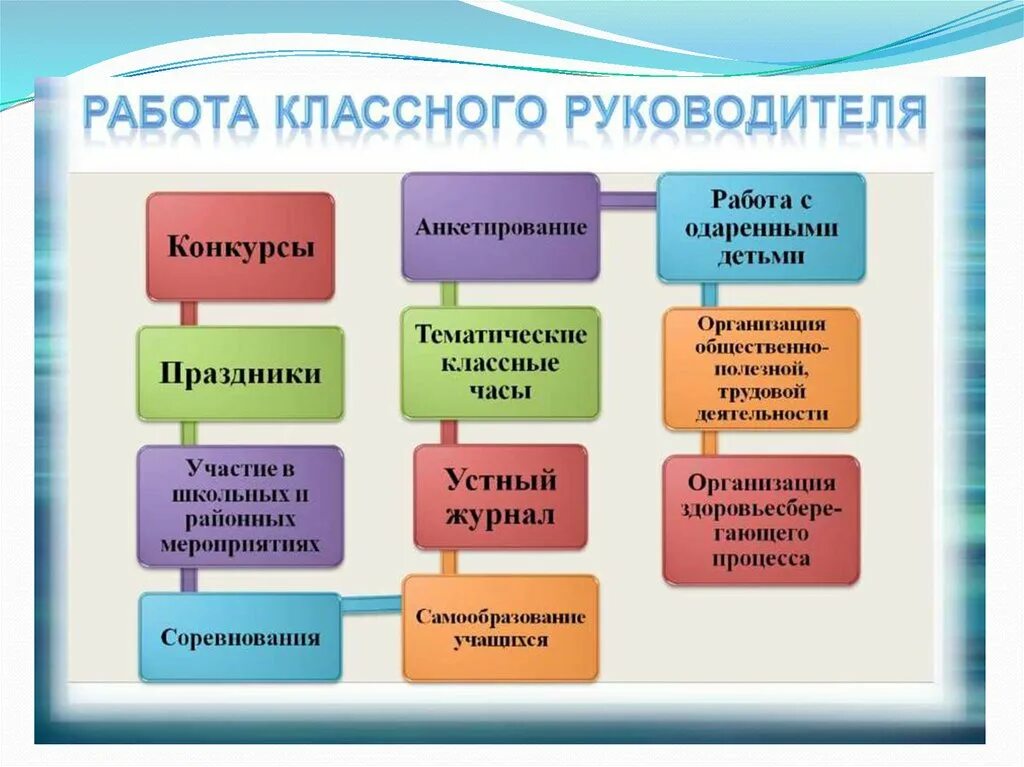 РАБОТА КЛАССНОГО РУКОВОДИТЕЛЯ

Конкурсы

Праздники

Участие в школьных и районных мероприятиях

Соревнования

Анкетирование

Тематические классные часы

Устный журнал

Самообразование учащихся

Работа с одаренными детьми

Организация общественно-полезной, трудовой деятельности

Организация здоровьесберегающего процесса